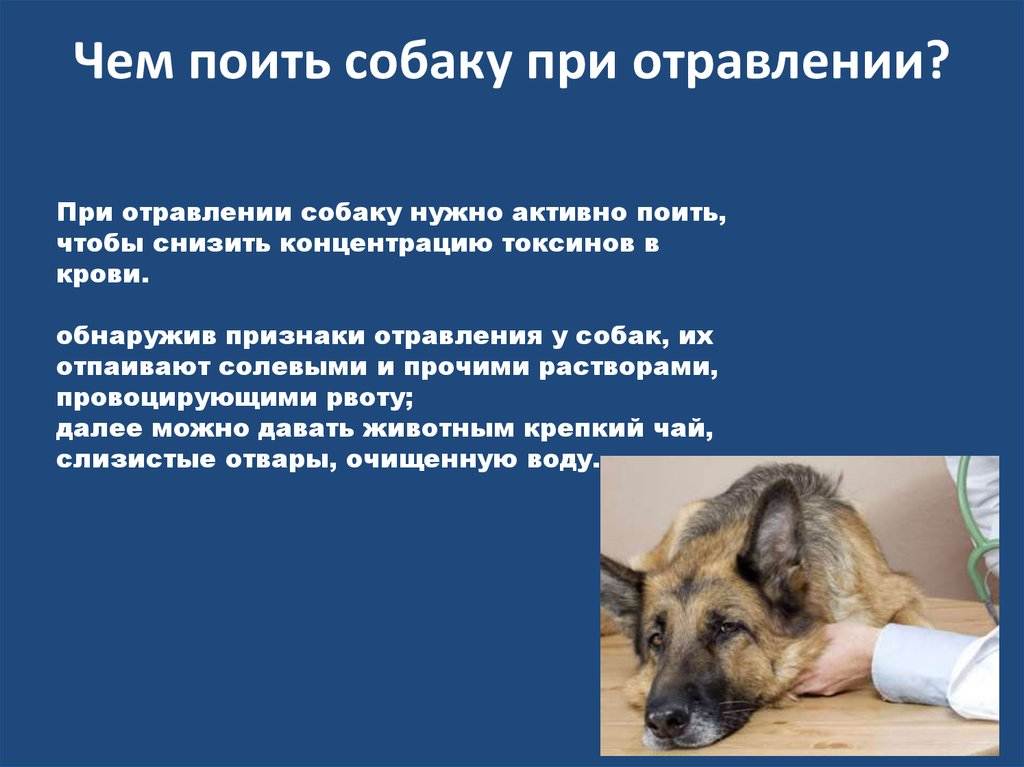 Чем поить собаку при отравлении?

При отравлении собаку нужно активно поить, чтобы снизить концентрацию токсинов в крови.

обнаружив признаки отравления у собак, их отпаивают солевыми и прочими растворами, провоцирующими рвоту;
далее можно давать животным крепкий чай, слизистые отвары, очищенную воду.